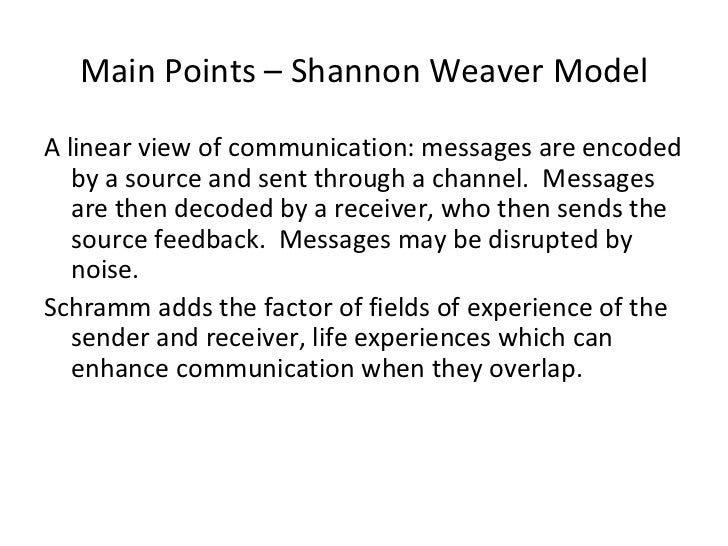 Main Points – Shannon Weaver Model

A linear view of communication: messages are encoded by a source and sent through a channel. Messages are then decoded by a receiver, who then sends the source feedback. Messages may be disrupted by noise.

Schramm adds the factor of fields of experience of the sender and receiver, life experiences which can enhance communication when they overlap.